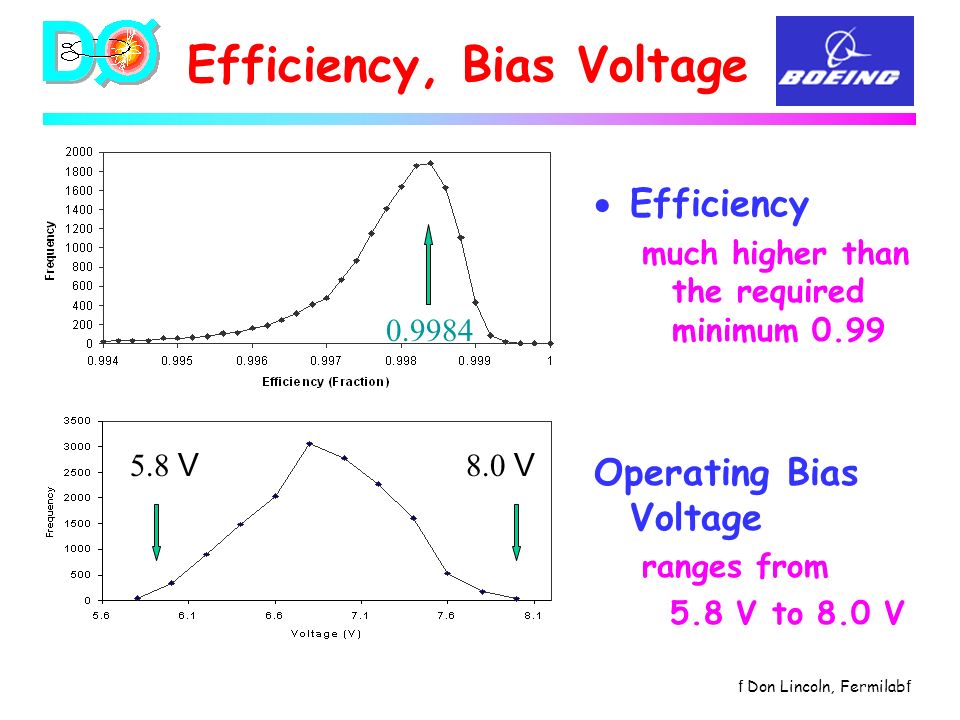 DØ

Efficiency, Bias Voltage

BOEING

2000
1800
1600
1400
1200
1000
800
600
400
200
0
Frequency
0.9984
0.994
0.995
0.996
0.997
0.998
0.999
1
Efficiency (Fraction)

3500
3000
2500
2000
1500
1000
500
0
Frequency
5.8 V
8.0 V
5.6
6.1
6.6
7.1
7.6
8.1
Voltage (V)

• Efficiency

much higher than the required minimum 0.99

Operating Bias Voltage

ranges from

5.8 V to 8.0 V

f Don Lincoln, Fermilabf